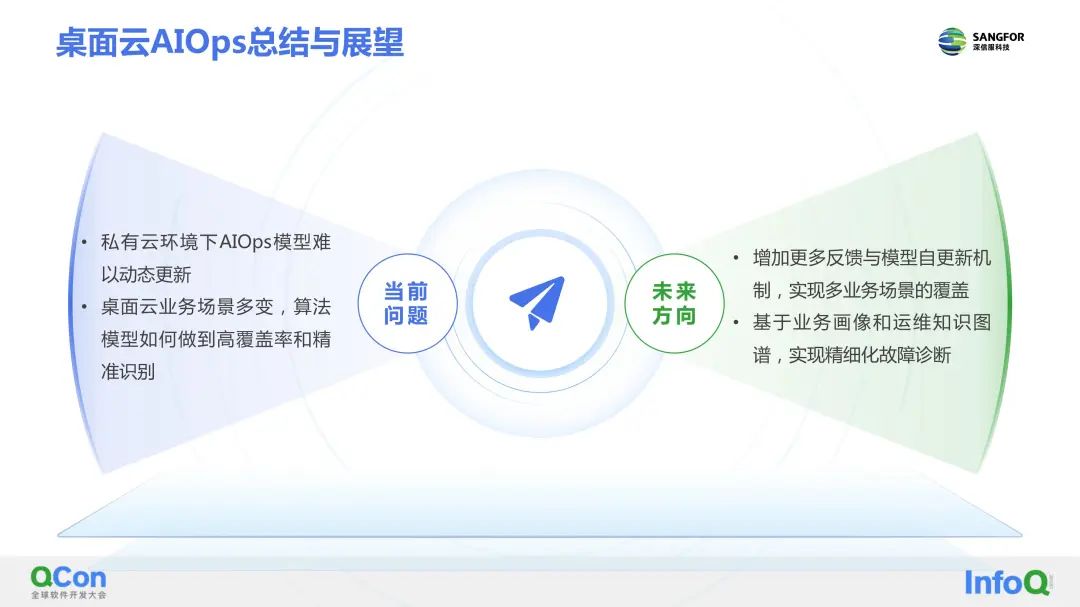 桌面云AIOps总结与展望

SANGFOR
深信服科技

• 私有云环境下AIOps模型难以动态更新
• 桌面云业务场景多变，算法模型如何做到高覆盖率和精准识别

当前问题

未来方向

• 增加更多反馈与模型自更新机制，实现多业务场景的覆盖
• 基于业务画像和运维知识图谱，实现精细化故障诊断

QCon
全球软件开发大会

InfoQ